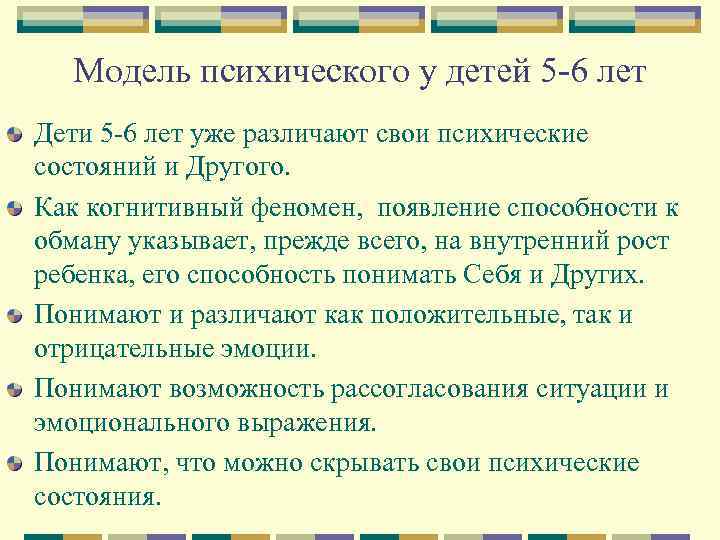 Модель психического у детей 5-6 лет

Дети 5-6 лет уже различают свои психические состояний и Другого.

Как когнитивный феномен,  появление способности к обману указывает, прежде всего, на внутренний рост ребенка, его способность понимать Себя и Других.

Понимают и различают как положительные, так и отрицательные эмоции.

Понимают возможность рассогласования ситуации и эмоционального выражения.

Понимают, что можно скрывать свои психические состояния.